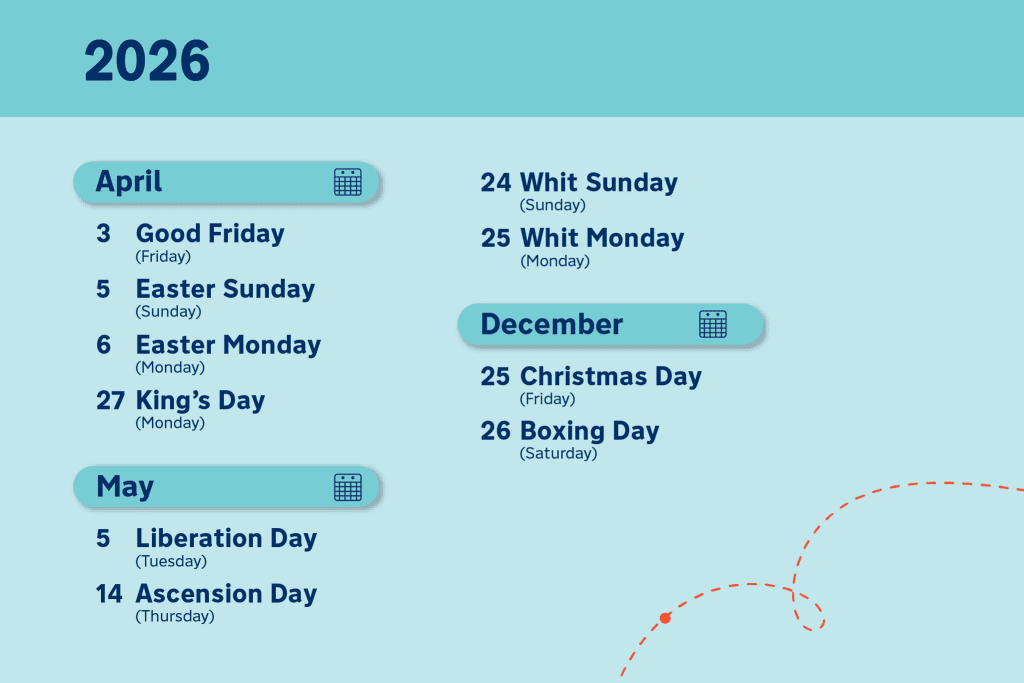 2026

April

3 Good Friday
(Friday)

5 Easter Sunday
(Sunday)

6 Easter Monday
(Monday)

27 King’s Day
(Monday)

May

5 Liberation Day
(Tuesday)

14 Ascension Day
(Thursday)

24 Whit Sunday
(Sunday)

25 Whit Monday
(Monday)

December

25 Christmas Day
(Friday)

26 Boxing Day
(Saturday)